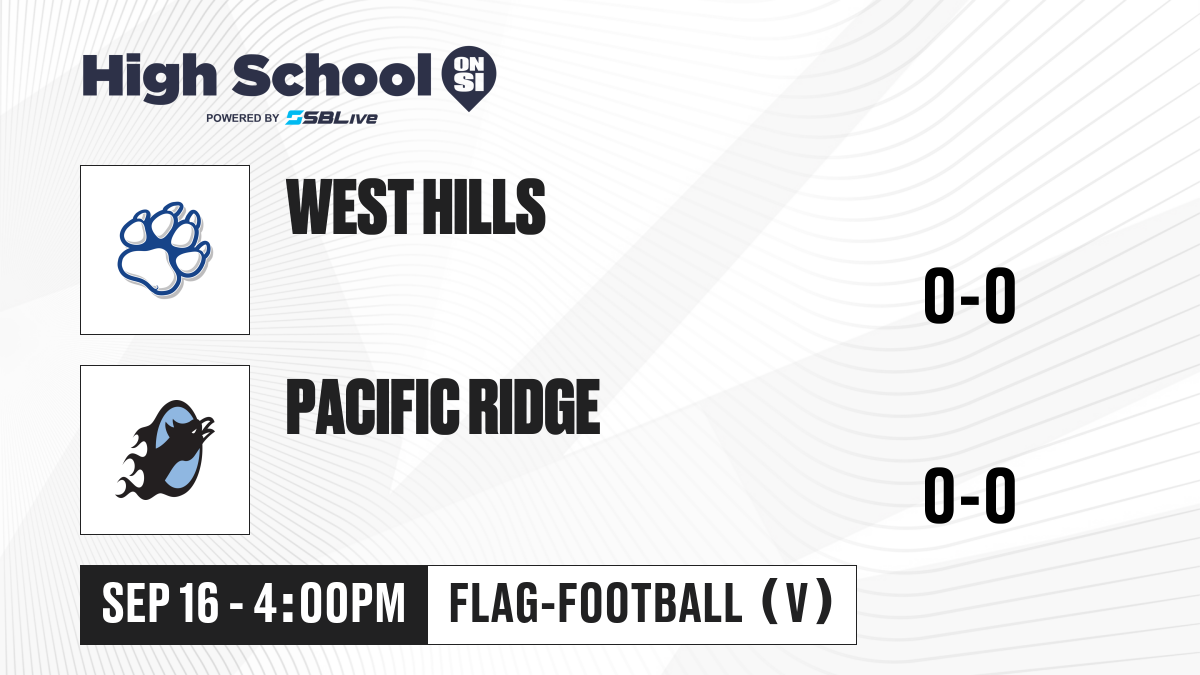 High School ON SI
POWERED BY SBLive

WEST HILLS

0-0

PACIFIC RIDGE

0-0

SEP 16 - 4:00PM

FLAG-FOOTBALL (V)